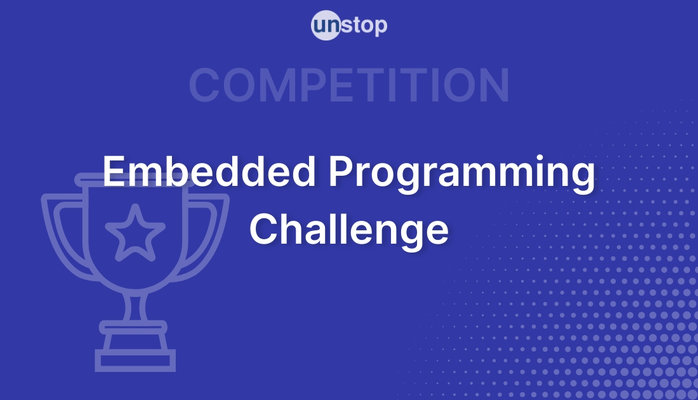 unstop

COMPETITION

Embedded Programming Challenge